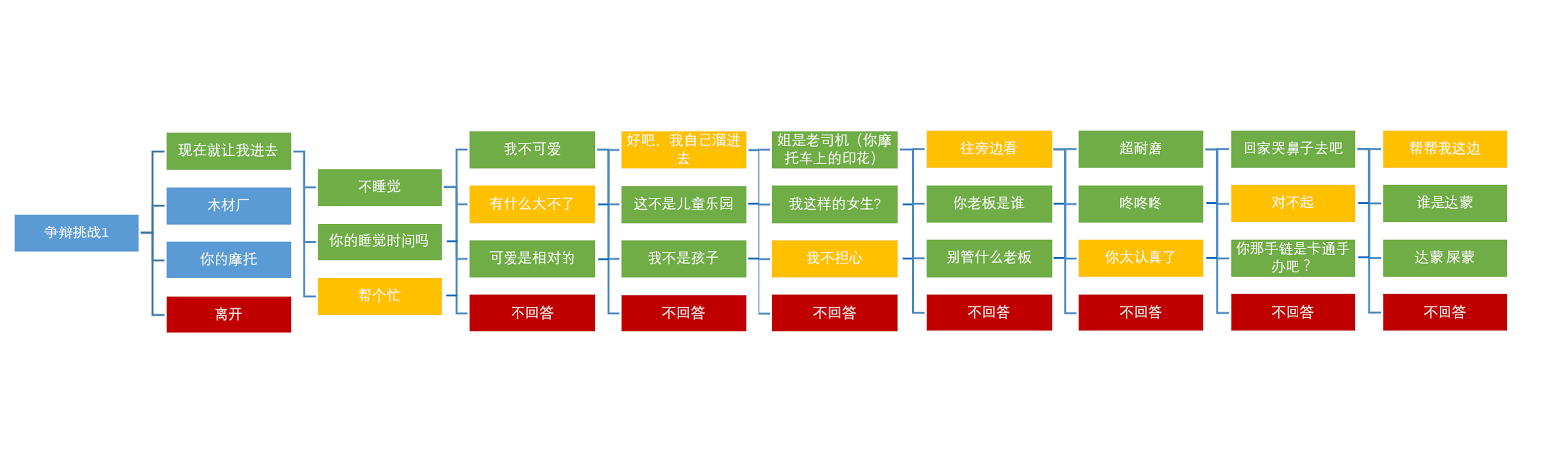 争辩挑战1

现在就让我进去
木材厂
你的摩托
离开

不睡觉
你的睡觉时间吗
帮个忙

我不可爱
有什么大不了
可爱是相对的
不回答

好吧，我自己溜进去
这不是儿童乐园
我不是孩子
不回答

姐是老司机（你摩托车上的印花）
我这样的女生?
我不担心
不回答

往旁边看
你老板是谁
别管什么老板
不回答

超耐磨
咚咚咚
你太认真了
不回答

回家哭鼻子去吧
对不起
你那手链是卡通手办吧？
不回答

帮帮我这边
谁是达蒙
达蒙·屎蒙
不回答